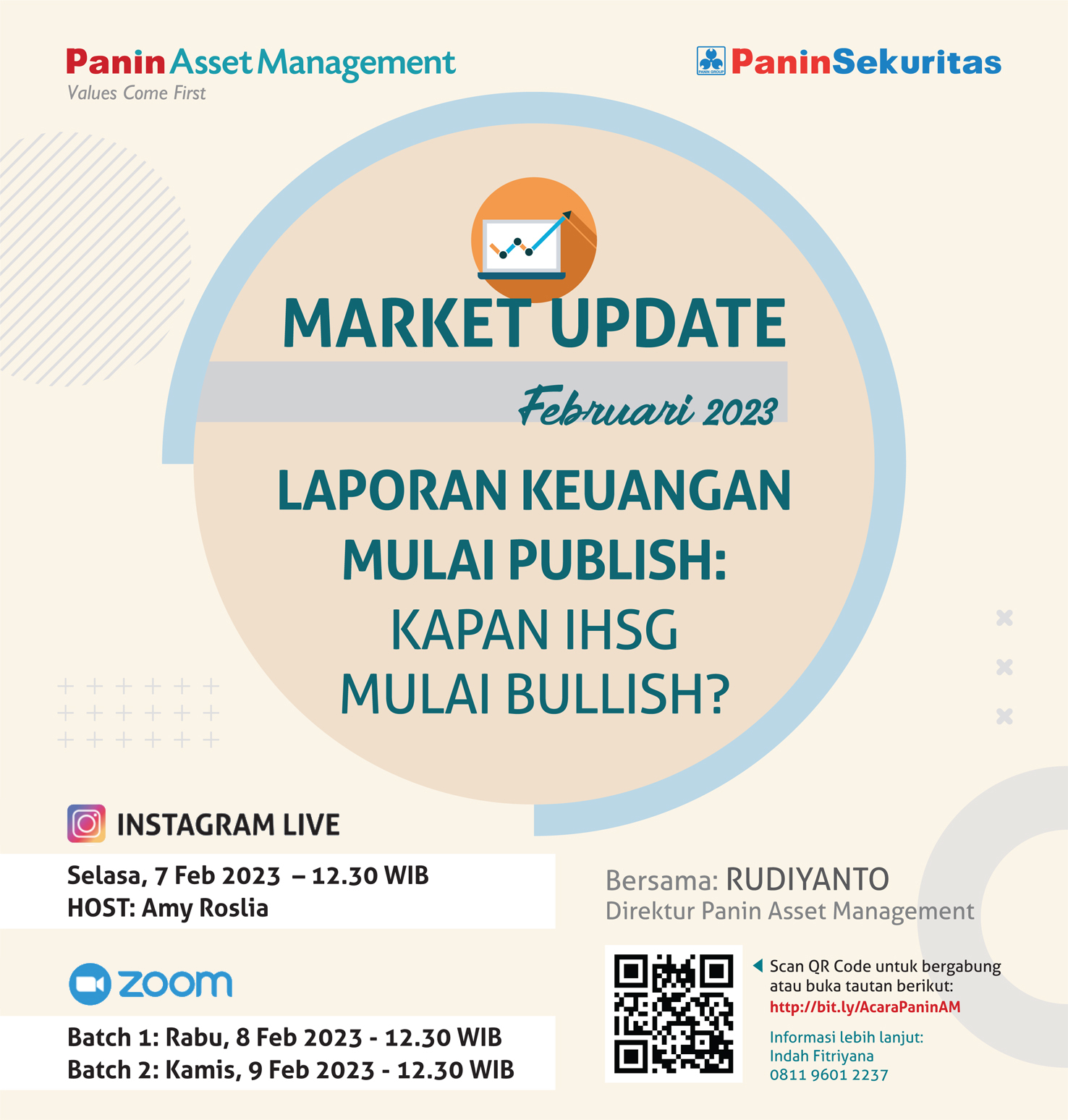 Panin Asset Management
Values Come First

PANIN GROUP PaninSekuritas

MARKET UPDATE
Februari 2023

LAPORAN KEUANGAN MULAI PUBLISH:
KAPAN IHSG MULAI BULLISH?

INSTAGRAM LIVE
Selasa, 7 Feb 2023 – 12.30 WIB
HOST: Amy Roslia

zoom
Batch 1: Rabu, 8 Feb 2023 - 12.30 WIB
Batch 2: Kamis, 9 Feb 2023 - 12.30 WIB

Bersama: RUDIYANTO
Direktur Panin Asset Management

Scan QR Code untuk bergabung atau buka tautan berikut:
http://bit.ly/AcaraPaninAM

Informasi lebih lanjut:
Indah Fitriyana
0811 9601 2237